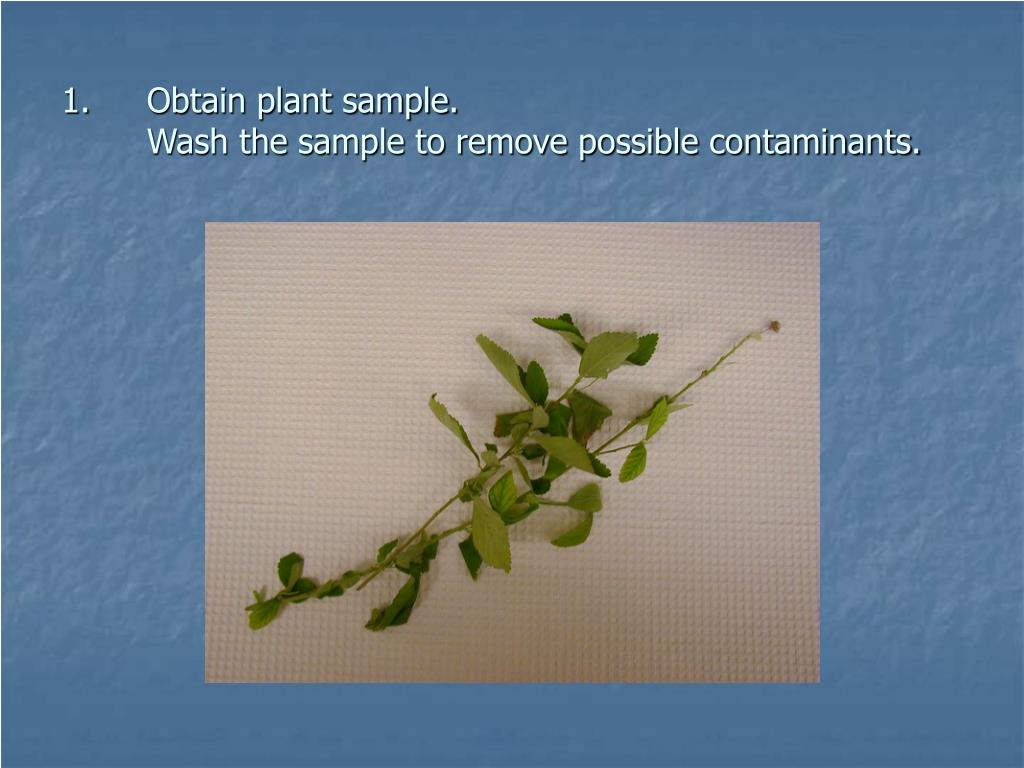 1. Obtain plant sample.
Wash the sample to remove possible contaminants.